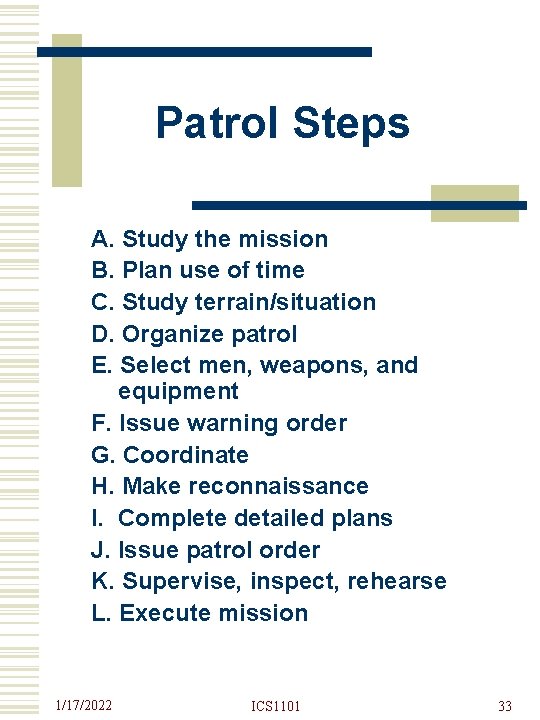 Patrol Steps

A. Study the mission
B. Plan use of time
C. Study terrain/situation
D. Organize patrol
E. Select men, weapons, and equipment
F. Issue warning order
G. Coordinate
H. Make reconnaissance
I. Complete detailed plans
J. Issue patrol order
K. Supervise, inspect, rehearse
L. Execute mission

1/17/2022
ICS1101
33